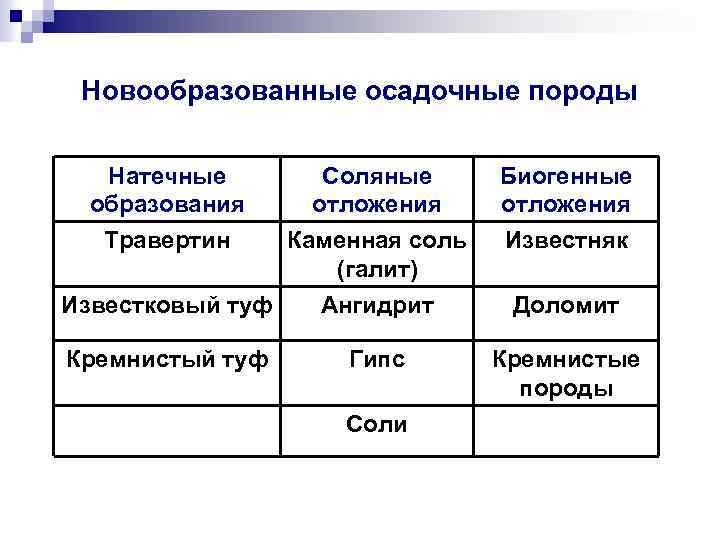 Новообразованные осадочные породы

| Натечные образования | Соляные отложения | Биогенные отложения |
|---|---|---|
| Травертин | Каменная соль (галит) | Известняк |
| Известковый туф | Ангидрит | Доломит |
| Кремнистый туф | Гипс | Кремнистые породы |
| | Соли | |